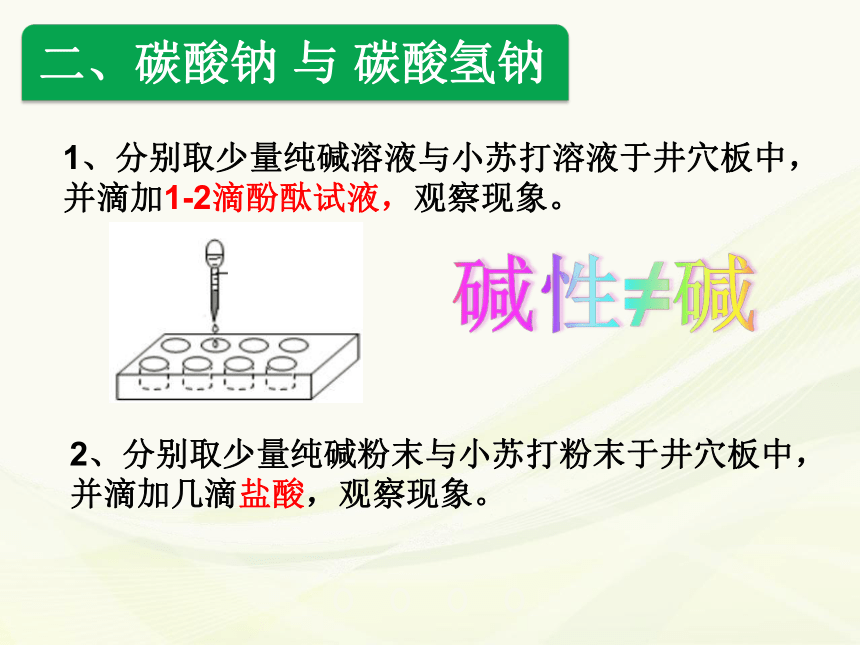 二、碳酸钠 与 碳酸氢钠

1、分别取少量纯碱溶液与小苏打溶液于井穴板中，并滴加1-2滴酚酞试液，观察现象。

碱性≠碱

2、分别取少量纯碱粉末与小苏打粉末于井穴板中，并滴加几滴盐酸，观察现象。